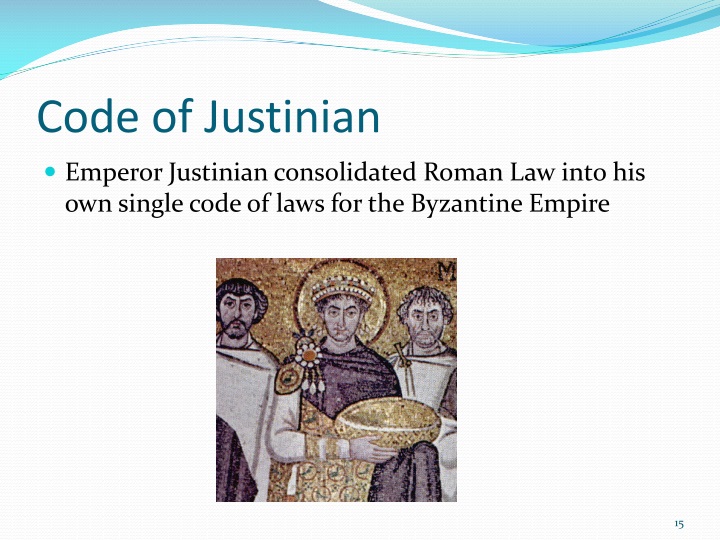 Code of Justinian

Emperor Justinian consolidated Roman Law into his own single code of laws for the Byzantine Empire

M

15